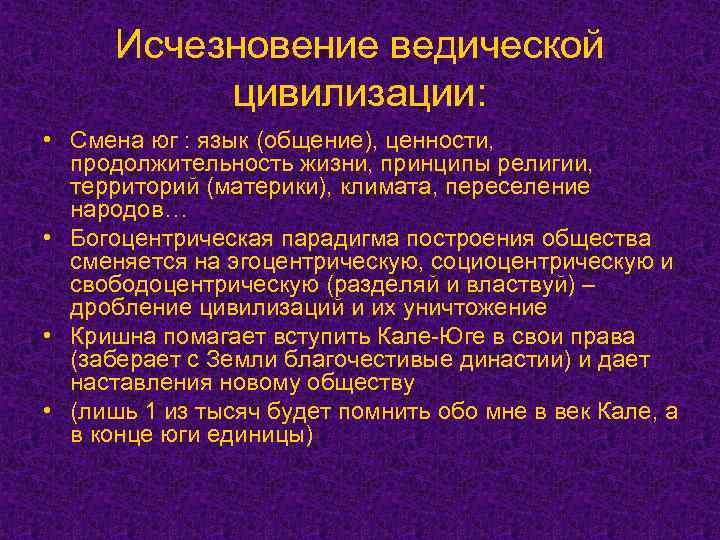 Исчезновение ведической цивилизации:

• Смена юг : язык (общение), ценности, продолжительность жизни, принципы религии, территорий (материки), климата, переселение народов…
• Богоцентрическая парадигма построения общества сменяется на эгоцентрическую, социоцентрическую и свободоцентрическую (разделяй и властвуй) – дробление цивилизаций и их уничтожение
• Кришна помагает вступить Кале-Юге в свои права (заберает с Земли благочестивые династии) и дает наставления новому обществу
• (лишь 1 из тысяч будет помнить обо мне в век Кале, а в конце юги единицы)